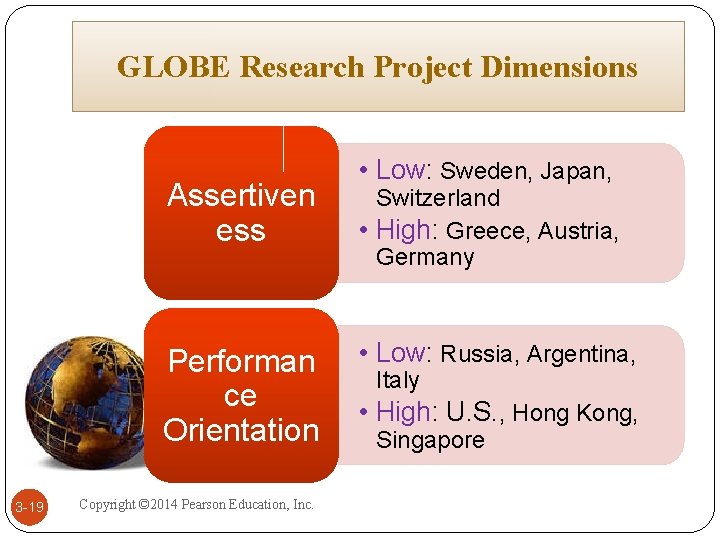 GLOBE Research Project Dimensions

Assertiveness

• Low: Sweden, Japan, Switzerland
• High: Greece, Austria, Germany

Performance Orientation

• Low: Russia, Argentina, Italy
• High: U.S., Hong Kong, Singapore

3-19

Copyright ©2014 Pearson Education, Inc.